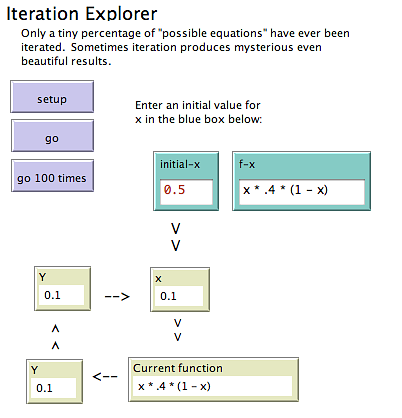 Iteration Explorer

Only a tiny percentage of "possible equations" have ever been iterated. Sometimes iteration produces mysterious even beautiful results.

setup

go

go 100 times

Enter an initial value for x in the blue box below:

initial-x
0.5

f-x
x * .4 * (1 - x)

V
V

Y
0.1

-->

x
0.1

V
V

^
^

Y
0.1

<--

Current function
x * .4 * (1 - x)